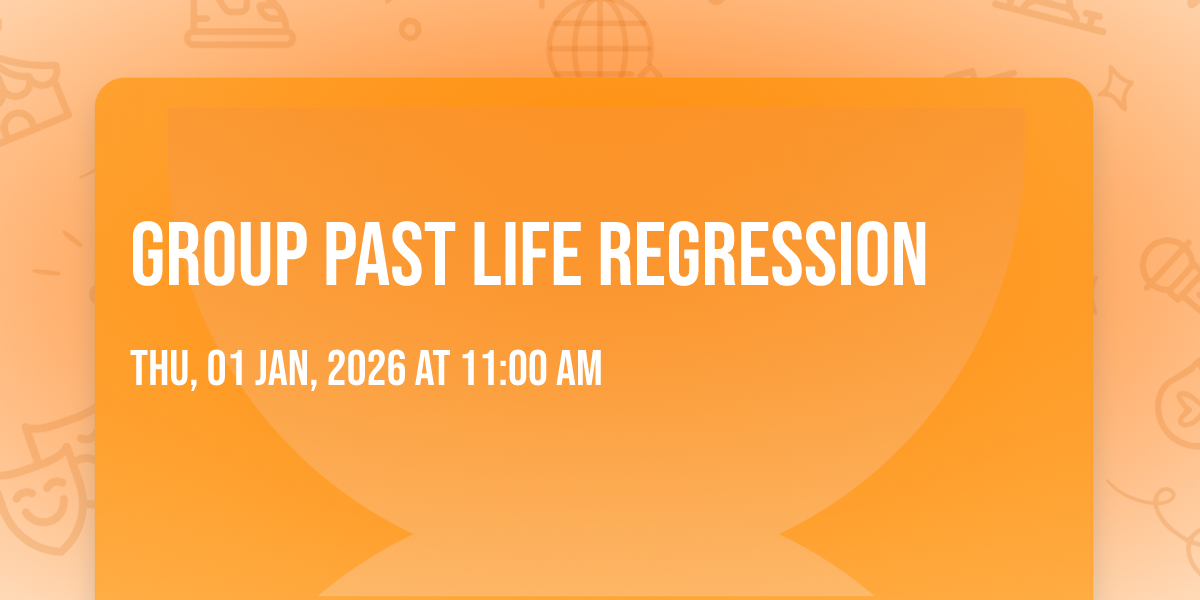 GROUP PAST LIFE REGRESSION

THU, 01 JAN, 2026 AT 11:00 AM